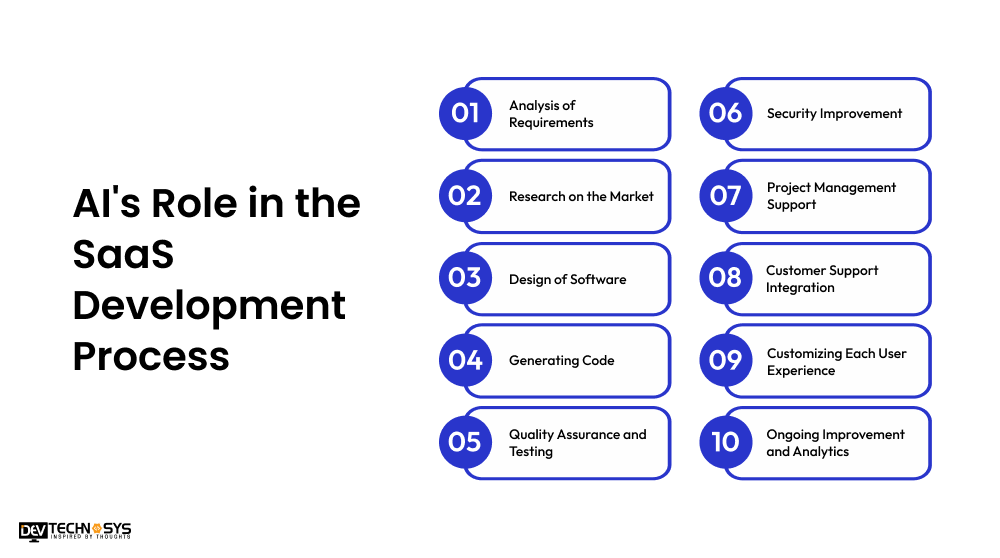 AI's Role in the SaaS Development Process

01 Analysis of Requirements

02 Research on the Market

03 Design of Software

04 Generating Code

05 Quality Assurance and Testing

06 Security Improvement

07 Project Management Support

08 Customer Support Integration

09 Customizing Each User Experience

10 Ongoing Improvement and Analytics

DEV TECHNOSYS
INSPIRED BY THOUGHTS